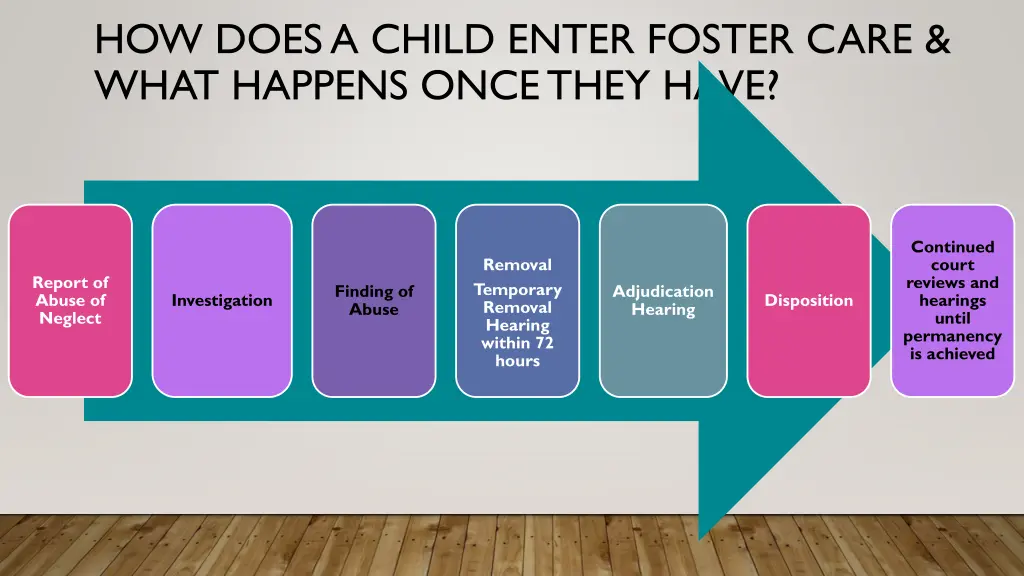 HOW DOES A CHILD ENTER FOSTER CARE & WHAT HAPPENS ONCE THEY HAVE?

Report of Abuse of Neglect

Investigation

Finding of Abuse

Removal

Temporary Removal Hearing within 72 hours

Adjudication Hearing

Disposition

Continued court reviews and hearings until permanency is achieved